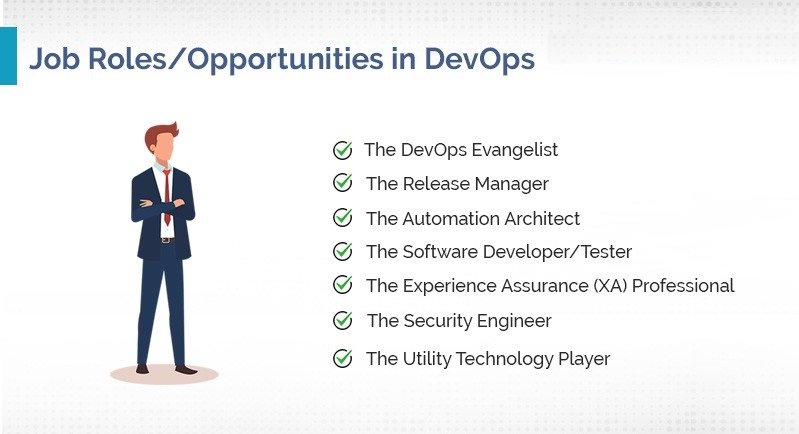 Job Roles/Opportunities in DevOps

The DevOps Evangelist
The Release Manager
The Automation Architect
The Software Developer/Tester
The Experience Assurance (XA) Professional
The Security Engineer
The Utility Technology Player